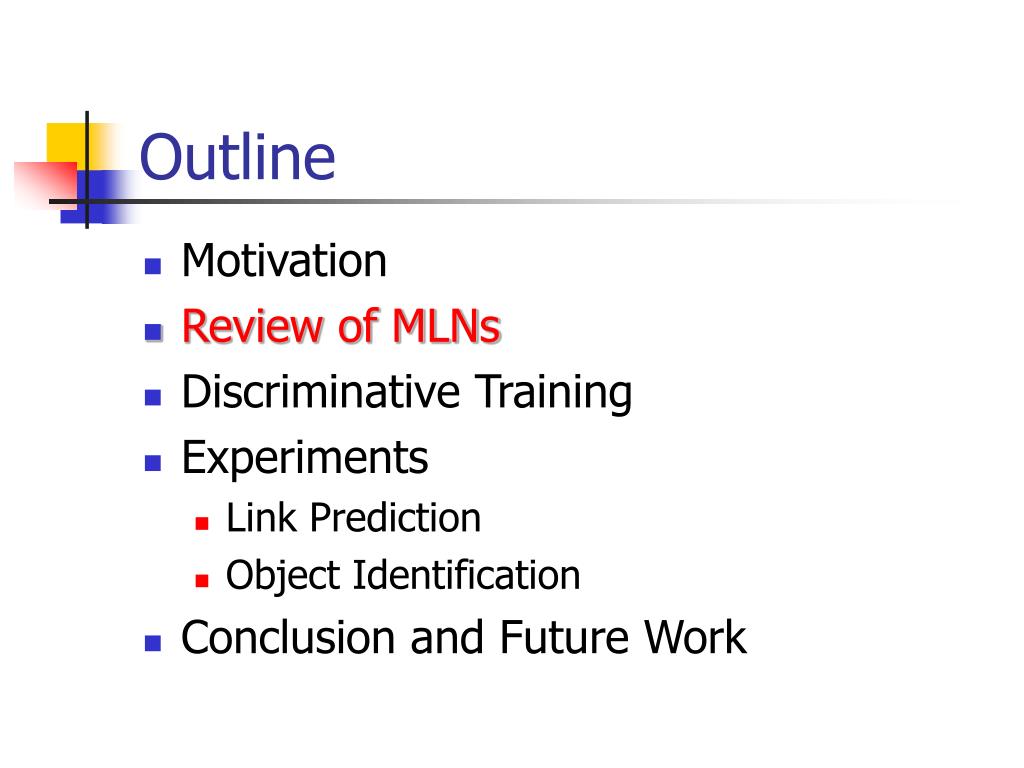 Outline

- Motivation
- Review of MLNs
- Discriminative Training
- Experiments
  - Link Prediction
  - Object Identification
- Conclusion and Future Work